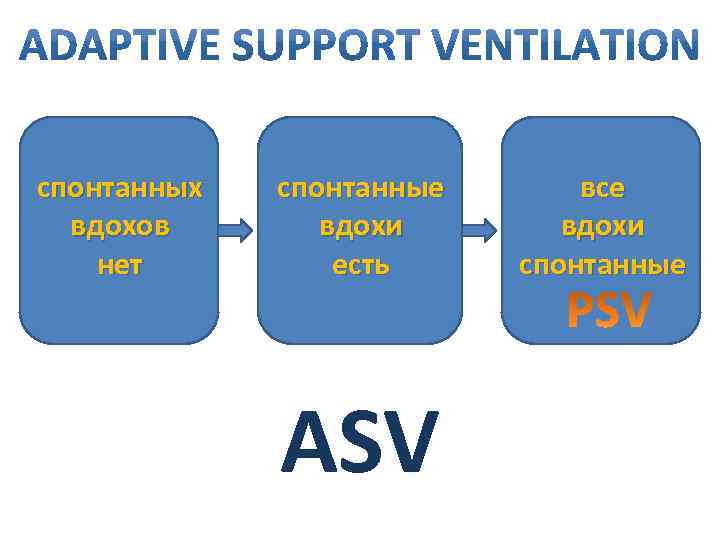 ADAPTIVE SUPPORT VENTILATION

спонтанных вдохов нет

спонтанные вдохи есть

все вдохи спонтанные
PSV

ASV